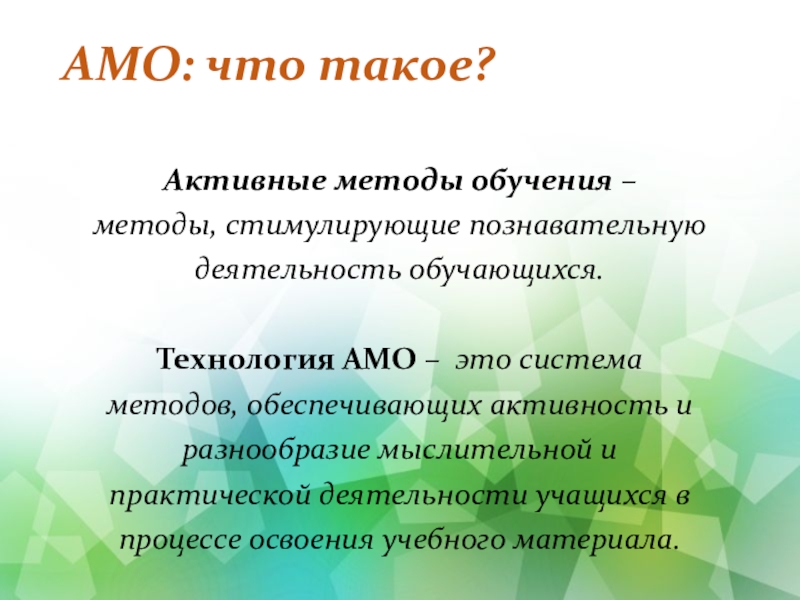 АМО: что такое?

Активные методы обучения – методы, стимулирующие познавательную деятельность обучающихся.

Технология АМО – это система методов, обеспечивающих активность и разнообразие мыслительной и практической деятельности учащихся в процессе освоения учебного материала.